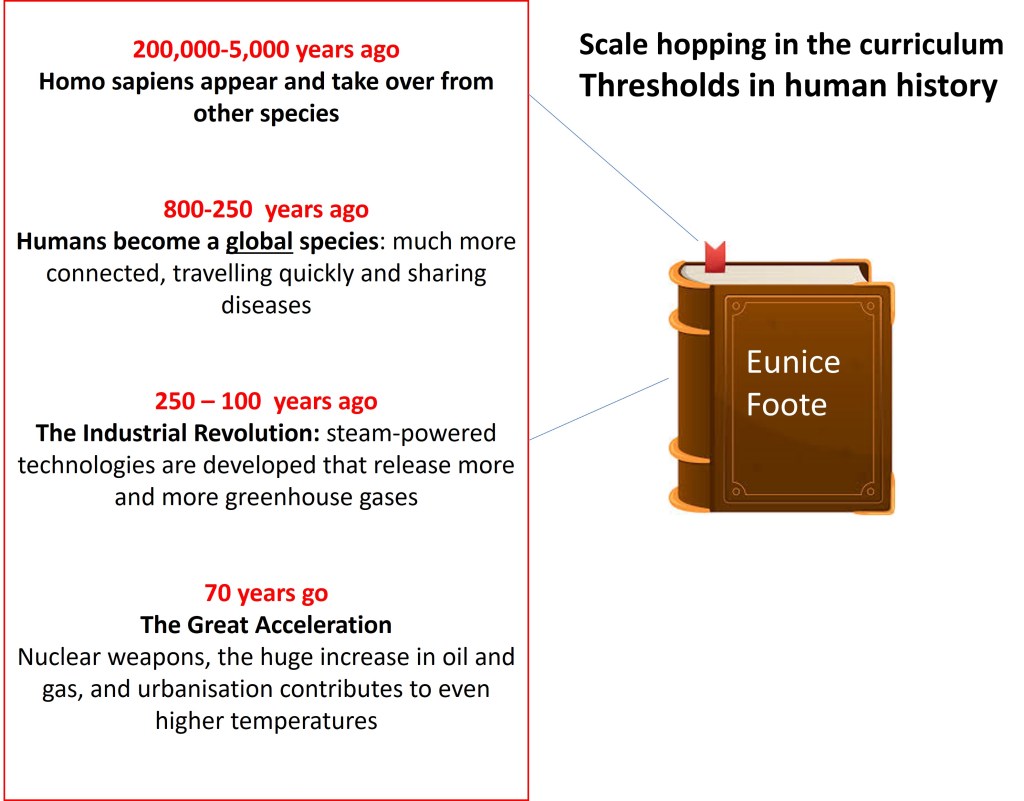 200,000-5,000 years ago
Homo sapiens appear and take over from other species

800-250 years ago
Humans become a global species: much more connected, travelling quickly and sharing diseases

250 – 100 years ago
The Industrial Revolution: steam-powered technologies are developed that release more and more greenhouse gases

70 years go
The Great Acceleration
Nuclear weapons, the huge increase in oil and gas, and urbanisation contributes to even higher temperatures

Scale hopping in the curriculum
Thresholds in human history

Eunice Foote